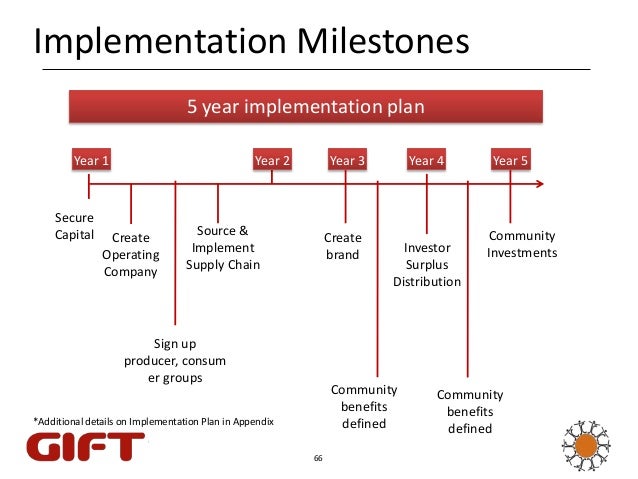 Implementation Milestones

5 year implementation plan

Year 1

Year 2

Year 3

Year 4

Year 5

Secure Capital

Create Operating Company

Sign up producer, consum er groups

Source & Implement Supply Chain

Create brand

Community benefits defined

Investor Surplus Distribution

Community benefits defined

Community Investments

*Additional details on Implementation Plan in Appendix

GIFT

66